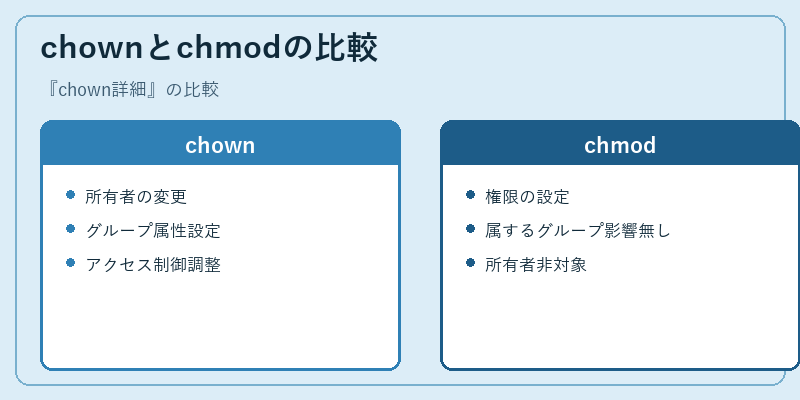 chownとchmodの比較

『chown詳細』の比較

chown

- 所有者の変更
- グループ属性設定
- アクセス制御調整

chmod

- 権限の設定
- 属するグループ影響無し
- 所有者非対象